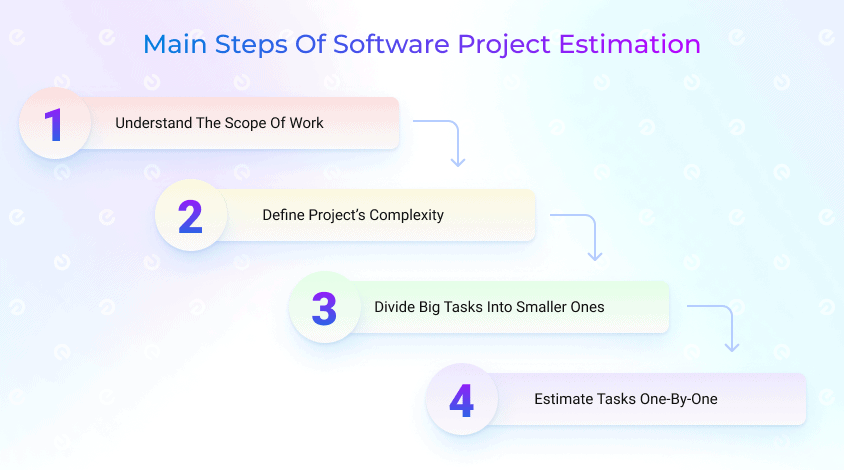 Main Steps Of Software Project Estimation

1 Understand The Scope Of Work

2 Define Project's Complexity

3 Divide Big Tasks Into Smaller Ones

4 Estimate Tasks One-By-One